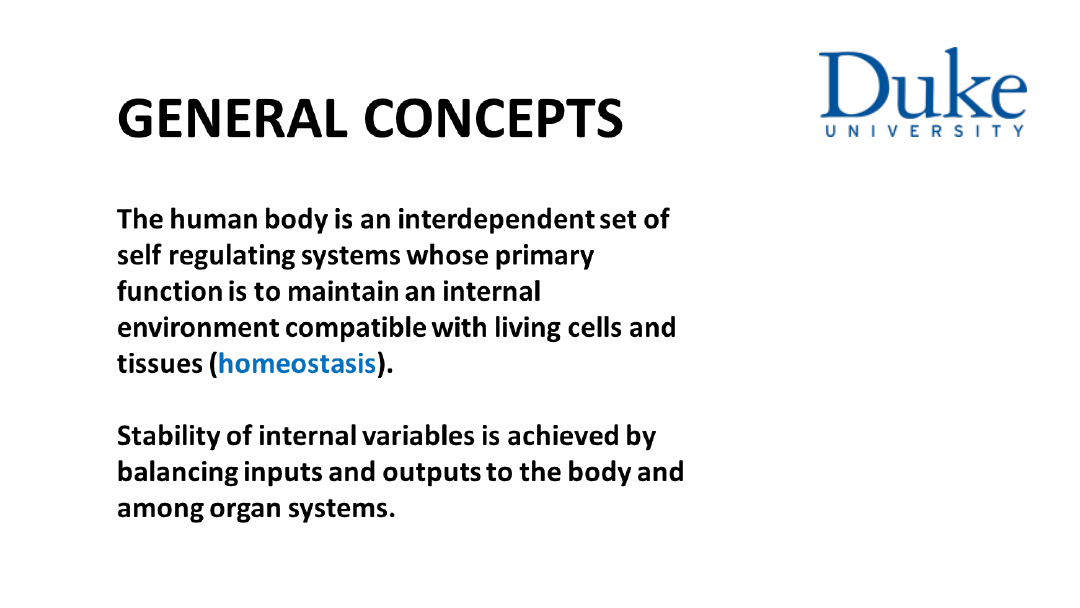 GENERAL CONCEPTS

Duke
UNIVERSITY

The human body is an interdependent set of self regulating systems whose primary function is to maintain an internal environment compatible with living cells and tissues (homeostasis).

Stability of internal variables is achieved by balancing inputs and outputs to the body and among organ systems.